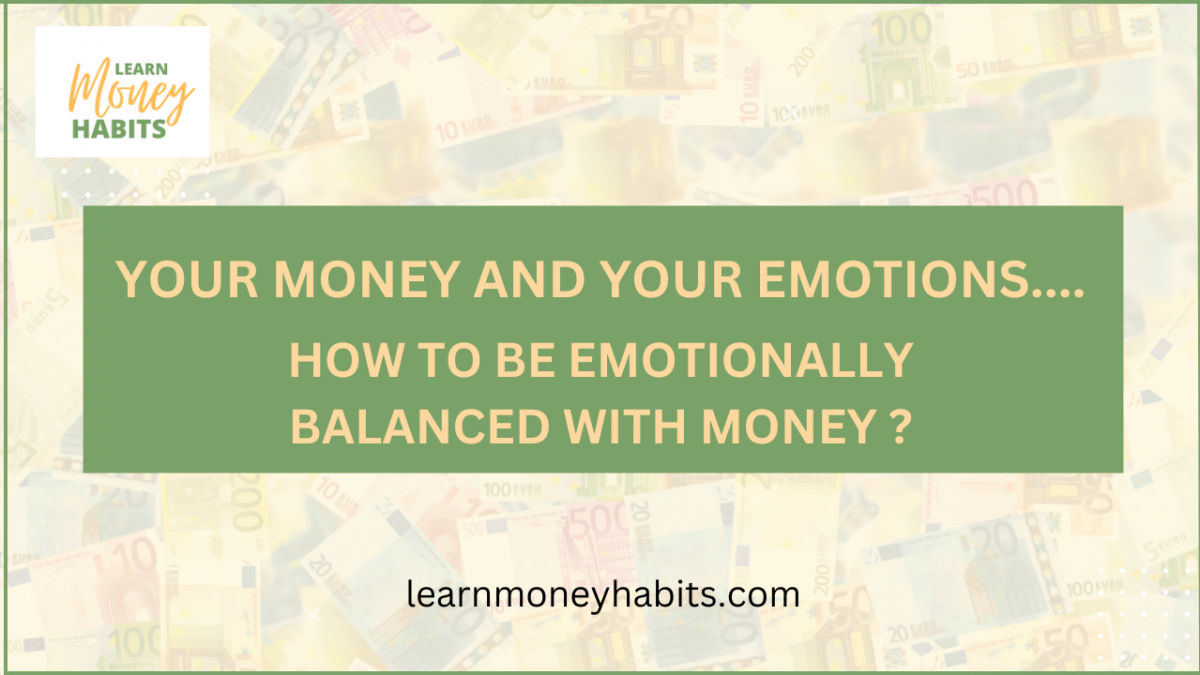 LEARN
Money
HABITS

YOUR MONEY AND YOUR EMOTIONS....

HOW TO BE EMOTIONALLY BALANCED WITH MONEY ?

learnmoneyhabits.com